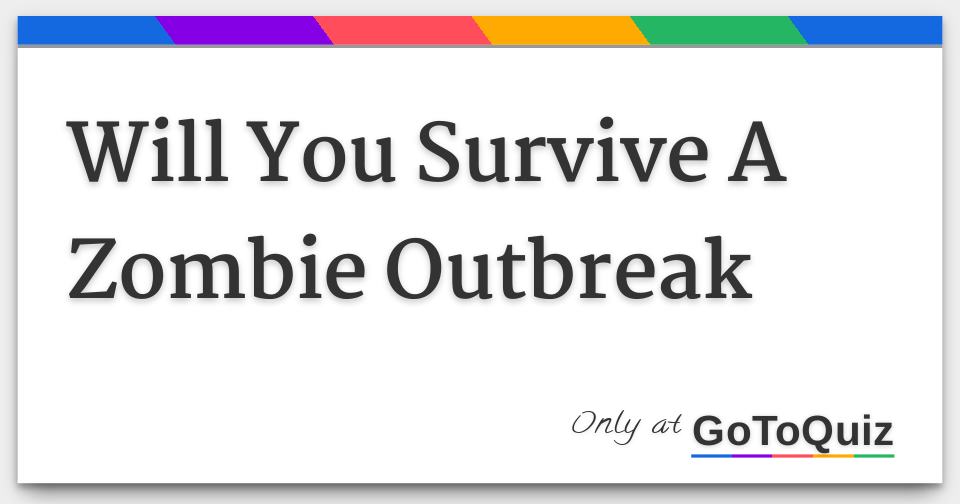 Will You Survive A Zombie Outbreak

Only at GoToQuiz